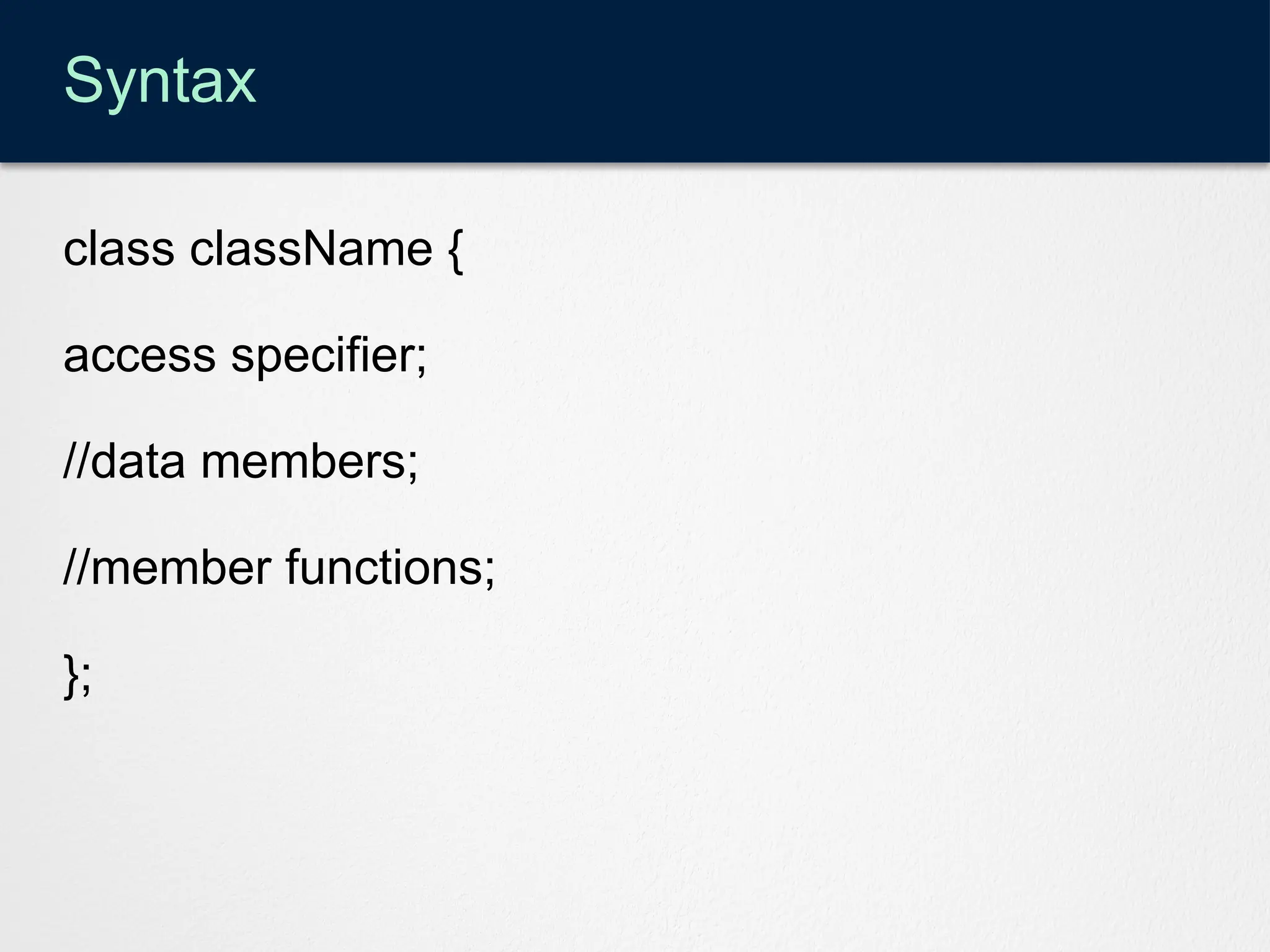 Syntax

class className {

access specifier;

//data members;

//member functions;

};